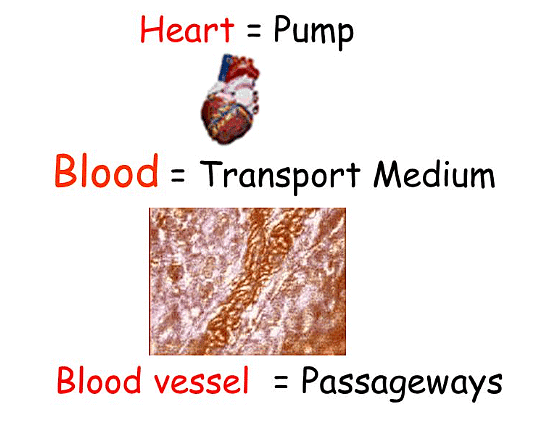 Heart = Pump

Blood = Transport Medium

Blood vessel = Passageways